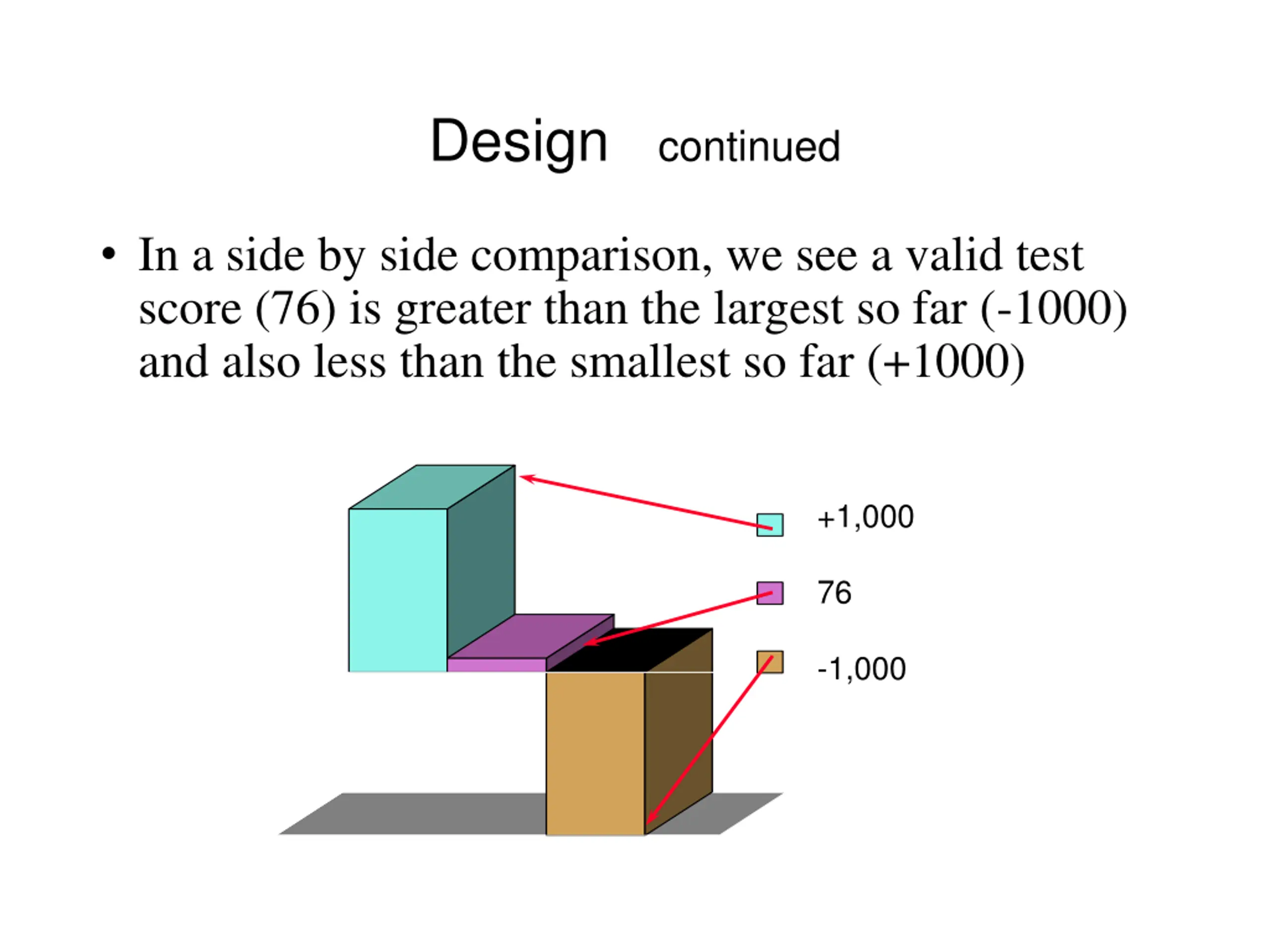 Design continued

• In a side by side comparison, we see a valid test score (76) is greater than the largest so far (-1000) and also less than the smallest so far (+1000)

+1,000

76

-1,000